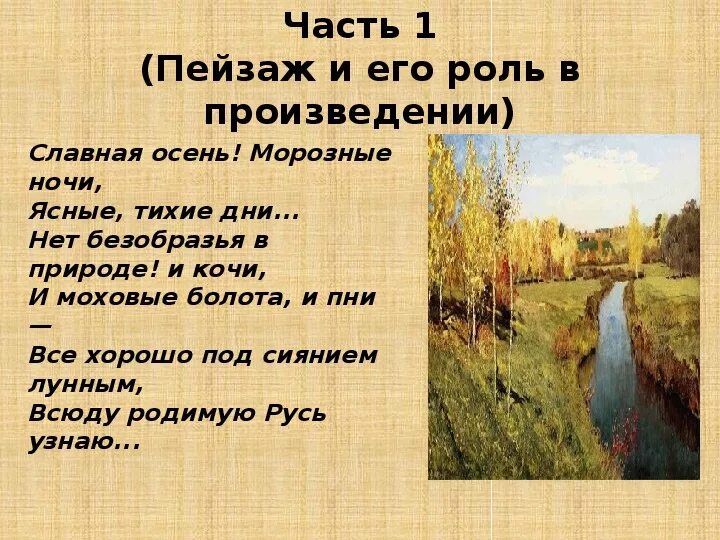 Часть 1
(Пейзаж и его роль в произведении)

Славная осень! Морозные ночи,
Ясные, тихие дни...
Нет безобразья в природе! и кочи,
И моховые болота, и пни —
Все хорошо под сиянием лунным,
Всюду родимую Русь узнаю...